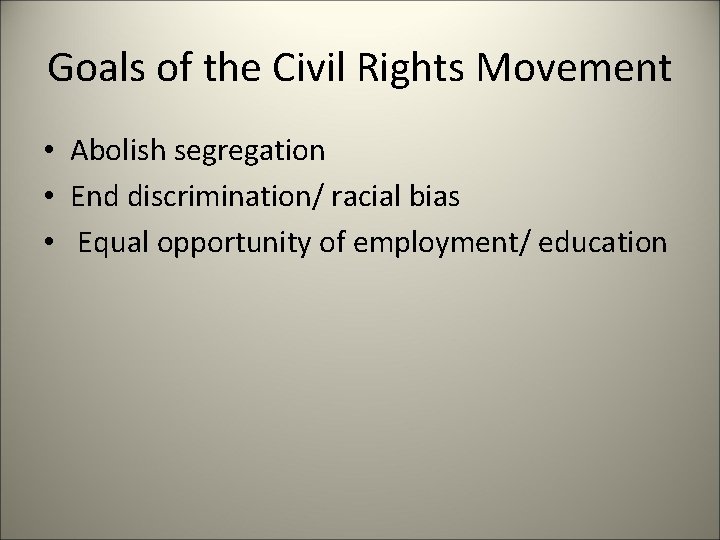 Goals of the Civil Rights Movement

• Abolish segregation
• End discrimination/ racial bias
• Equal opportunity of employment/ education